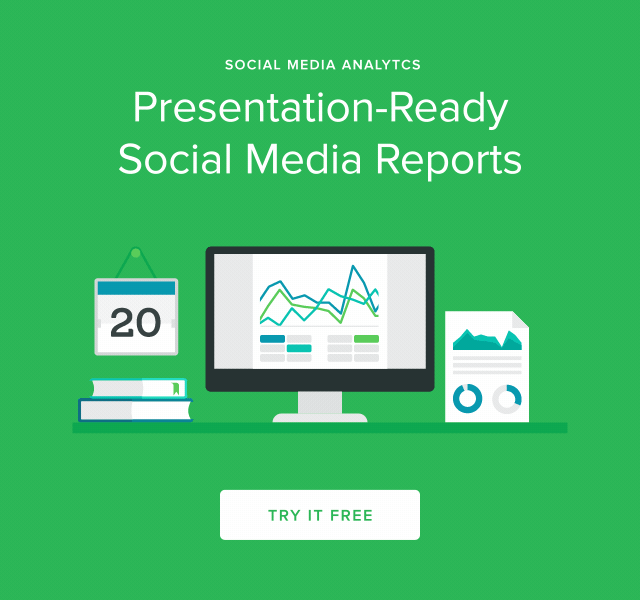 SOCIAL MEDIA ANALYTCS

Presentation-Ready Social Media Reports

20

TRY IT FREE